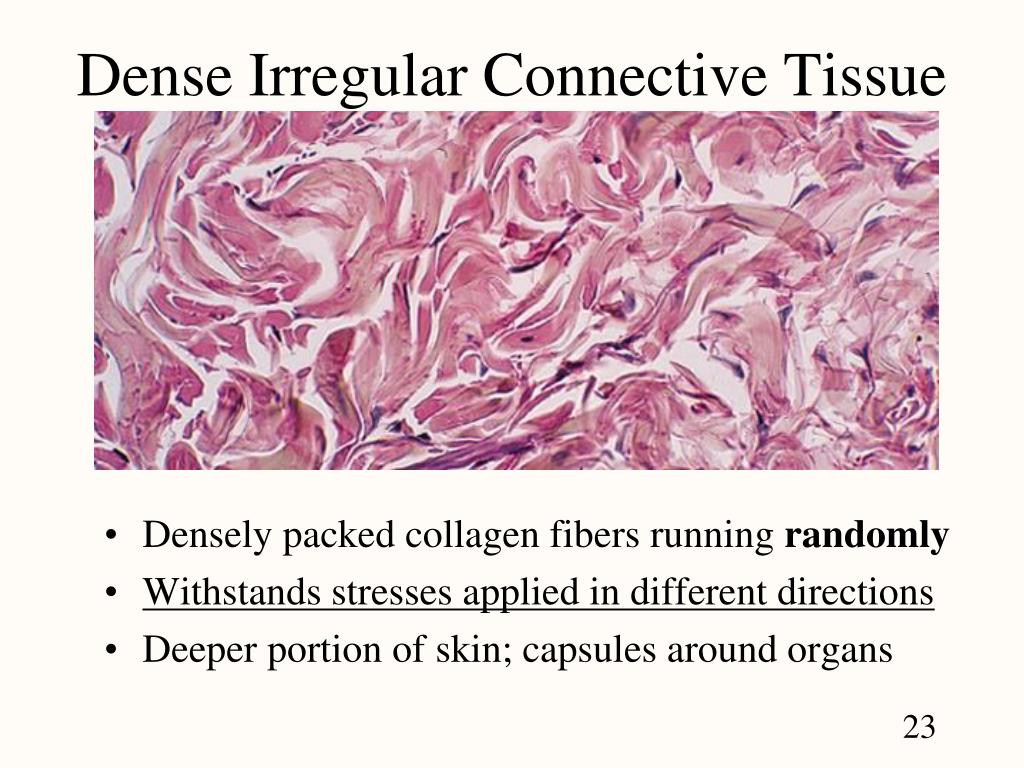 Dense Irregular Connective Tissue

• Densely packed collagen fibers running randomly
• Withstands stresses applied in different directions
• Deeper portion of skin; capsules around organs

23